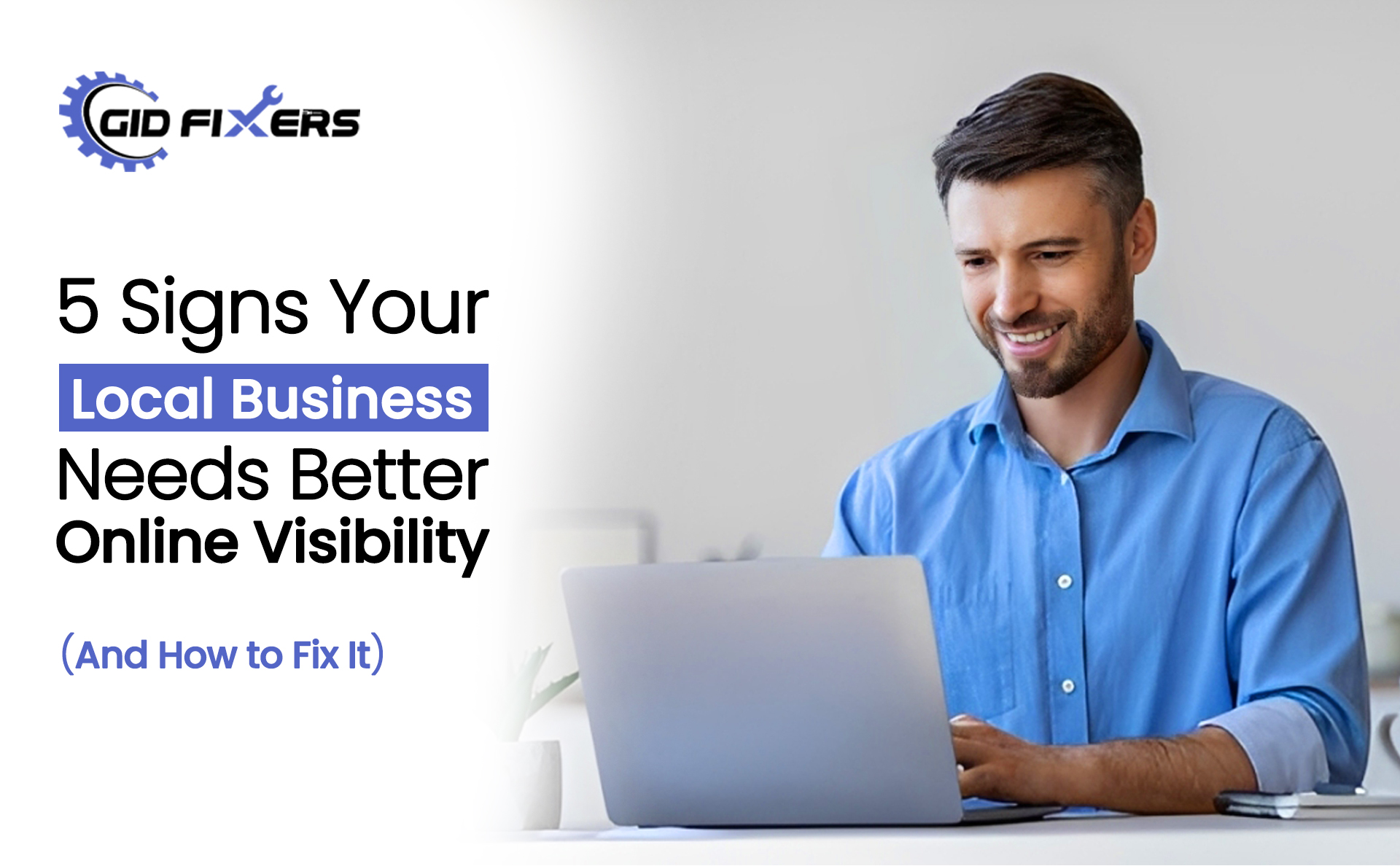 GID FIXERS

5 Signs Your Local Business Needs Better Online Visibility

(And How to Fix It)